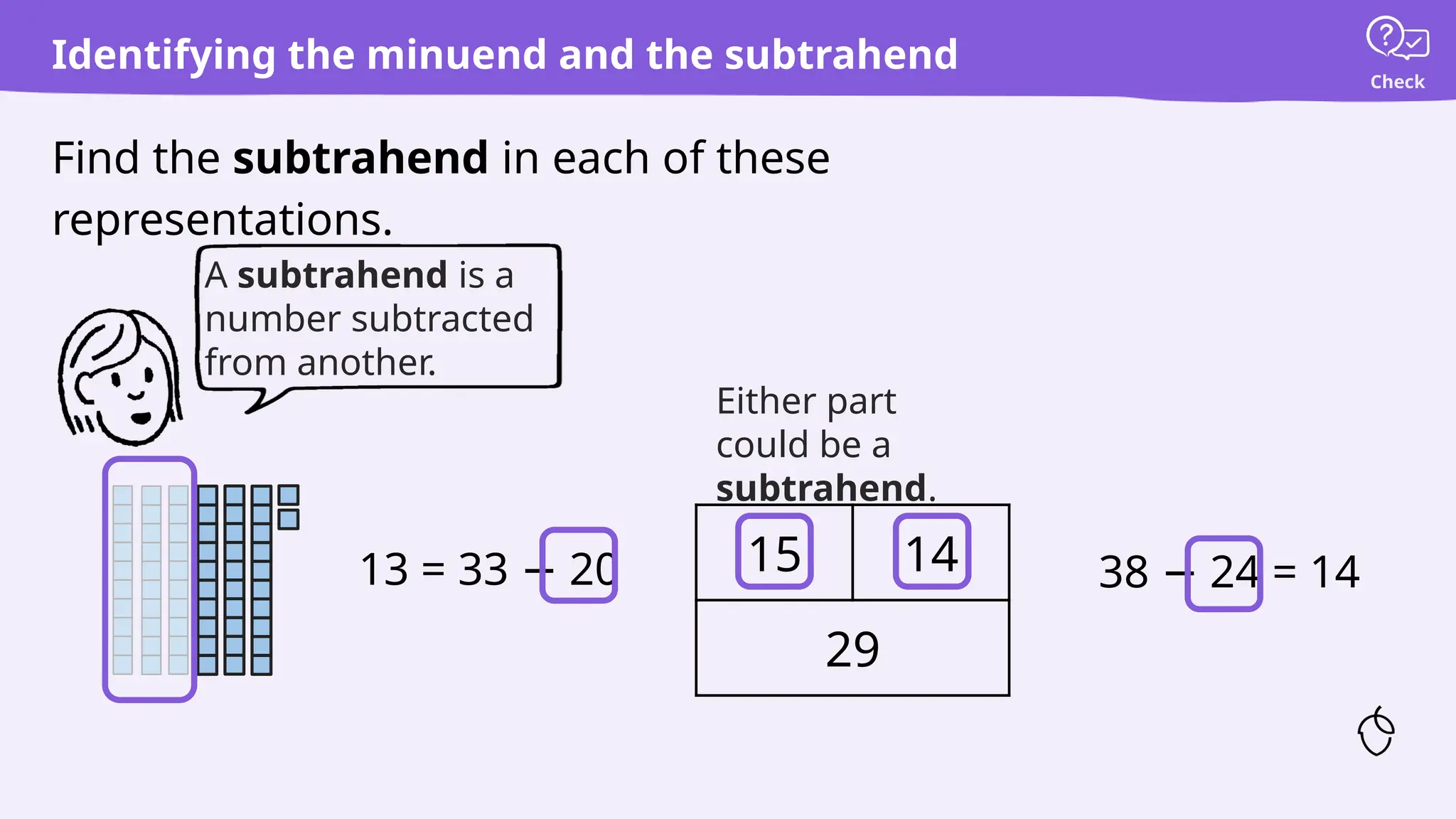 Identifying the minuend and the subtrahend

Check

Find the **subtrahend** in each of these representations.

A **subtrahend** is a number subtracted from another.

$13 = 33 - 20$

Either part could be a **subtrahend**.

| 15 | 14 |
|---|---|
| 29 | |

$38 - 24 = 14$